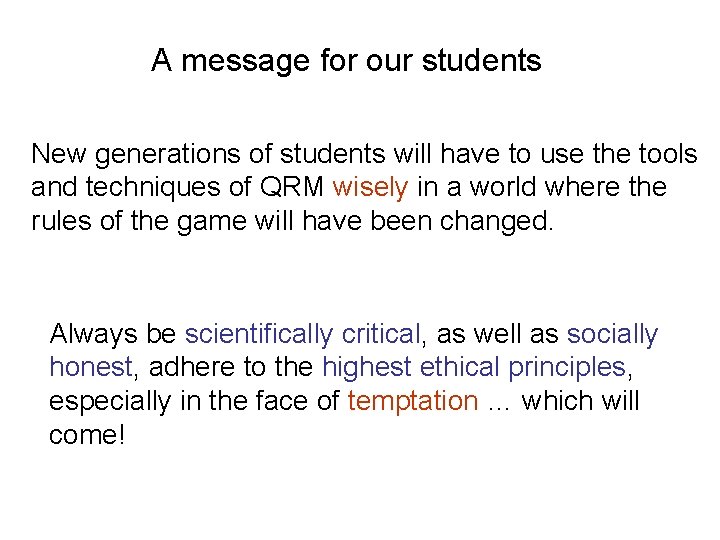 A message for our students

New generations of students will have to use the tools and techniques of QRM wisely in a world where the rules of the game will have been changed.

Always be scientifically critical, as well as socially honest, adhere to the highest ethical principles, especially in the face of temptation ... which will come!